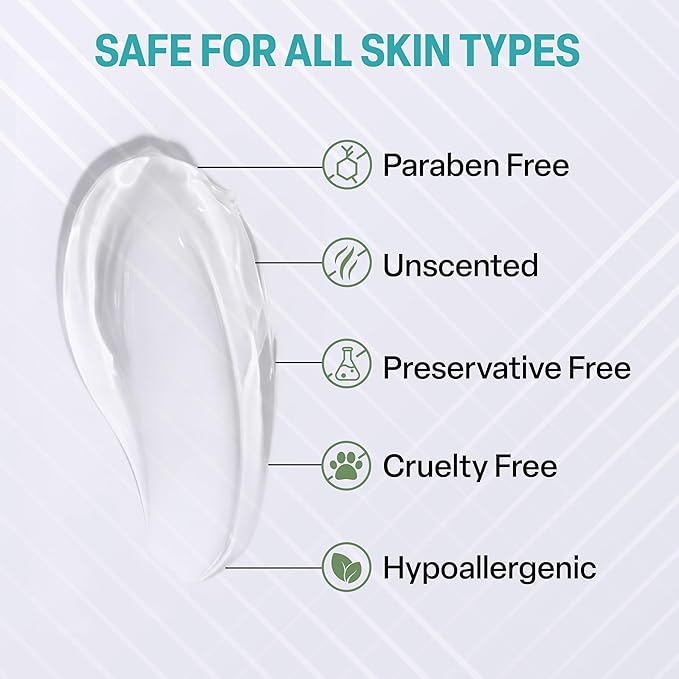 SAFE FOR ALL SKIN TYPES

Paraben Free

Unscented

Preservative Free

Cruelty Free

Hypoallergenic